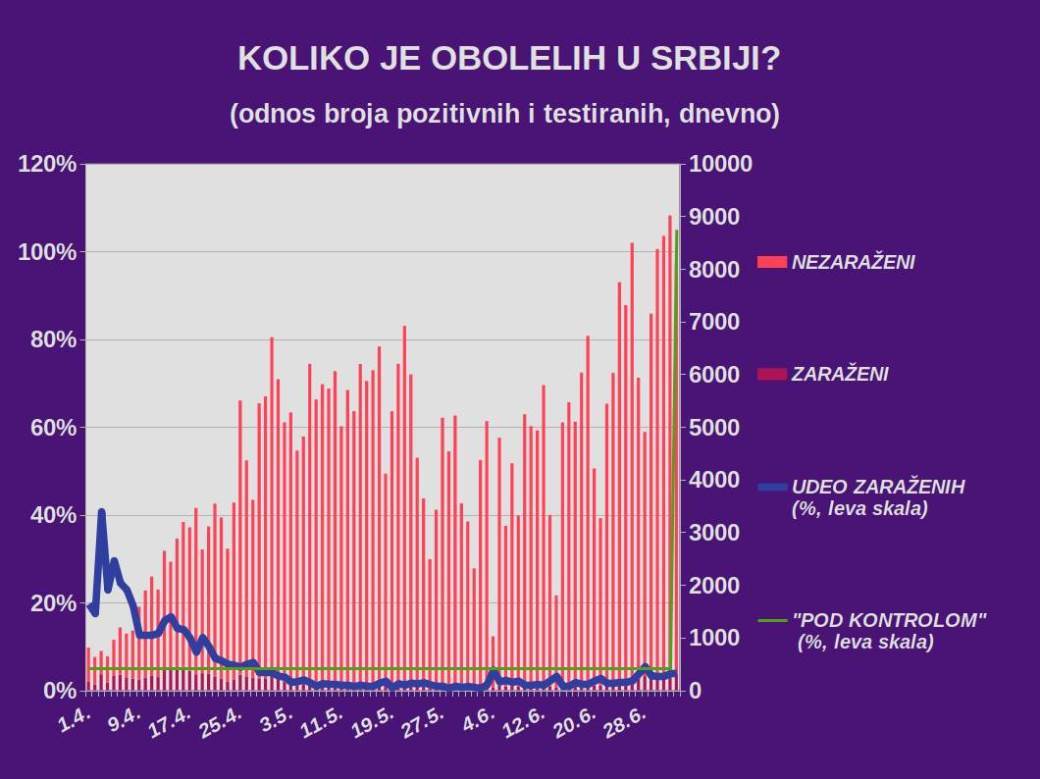 KOLIKO JE OBOLELIH U SRBIJI?

(odnos broja pozitivnih i testiranih, dnevno)

120%
100%
80%
60%
40%
20%
0%

10000
9000
8000
7000
6000
5000
4000
3000
2000
1000
0

1.4.
9.4.
17.4.
25.4.
3.5.
11.5.
19.5.
27.5.
4.6.
12.6.
20.6.
28.6.

NEZARAŽENI

ZARAŽENI

UDEO ZARAŽENIH (%, leva skala)

"POD KONTROLOM" (%, leva skala)